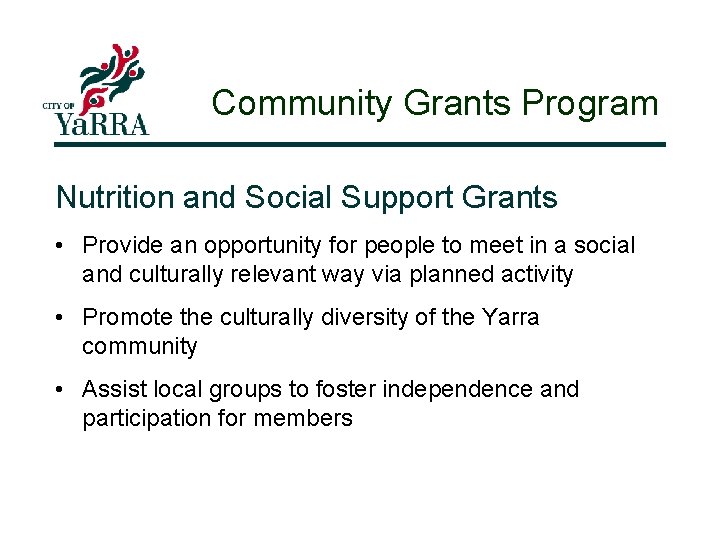 CITY OF YaRRA

Community Grants Program

Nutrition and Social Support Grants

• Provide an opportunity for people to meet in a social and culturally relevant way via planned activity

• Promote the culturally diversity of the Yarra community

• Assist local groups to foster independence and participation for members